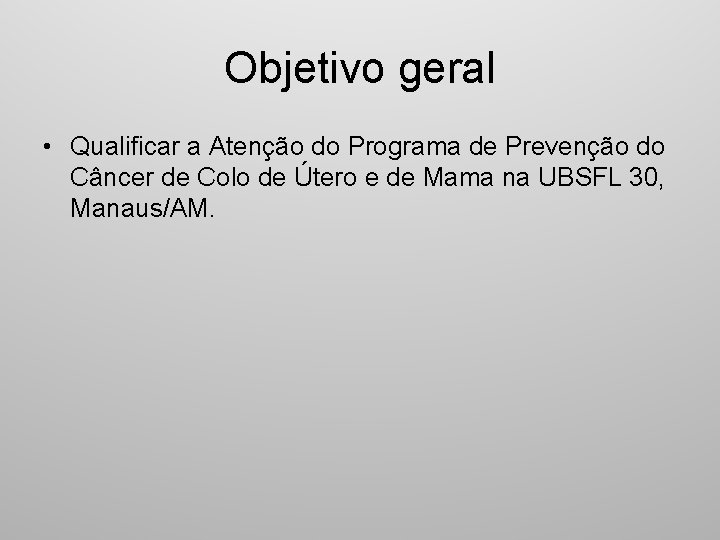 Objetivo geral

• Qualificar a Atenção do Programa de Prevenção do Câncer de Colo de Útero e de Mama na UBSFL 30, Manaus/AM.